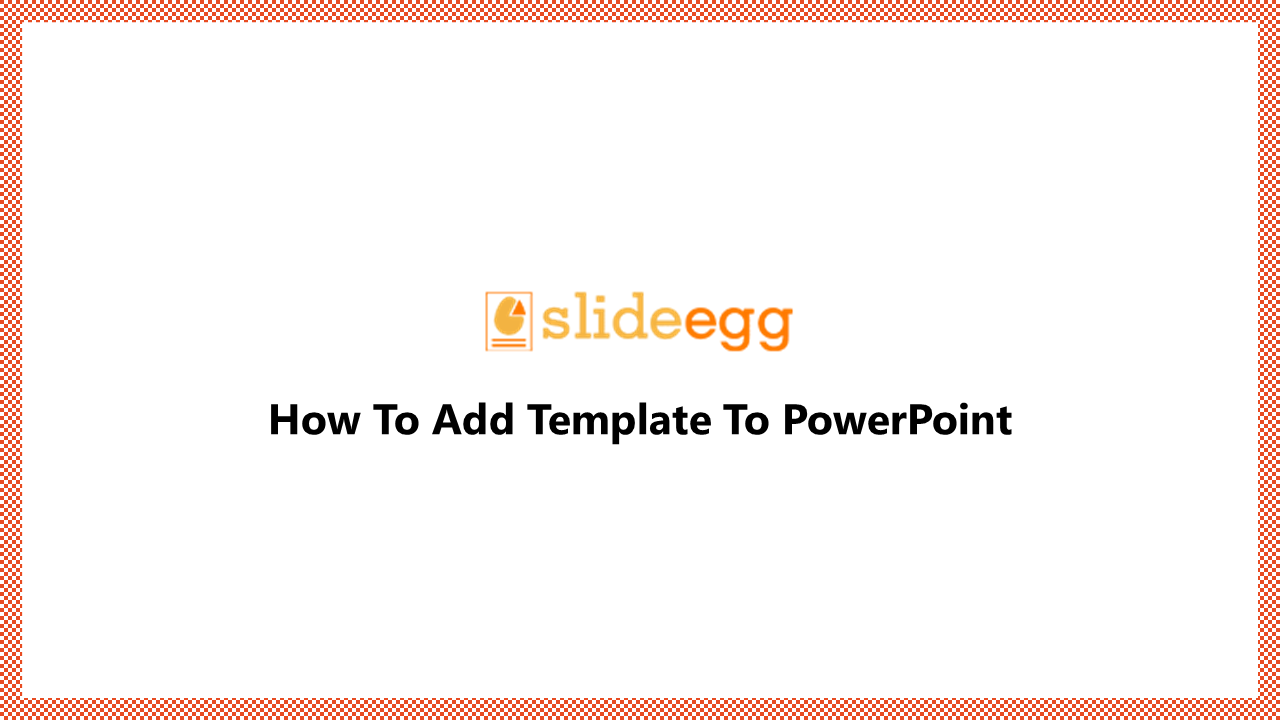 slideegg

How To Add Template To PowerPoint